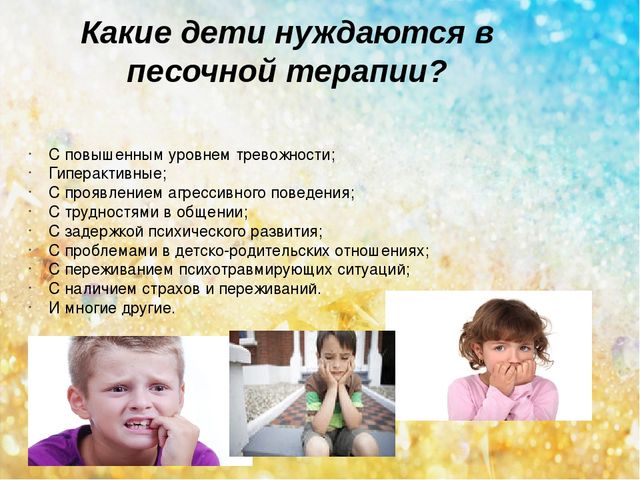 Какие дети нуждаются в песочной терапии?

· С повышенным уровнем тревожности;
· Гиперактивные;
· С проявлением агрессивного поведения;
· С трудностями в общении;
· С задержкой психического развития;
· С проблемами в детско-родительских отношениях;
· С переживанием психотравмирующих ситуаций;
· С наличием страхов и переживаний.
· И многие другие.